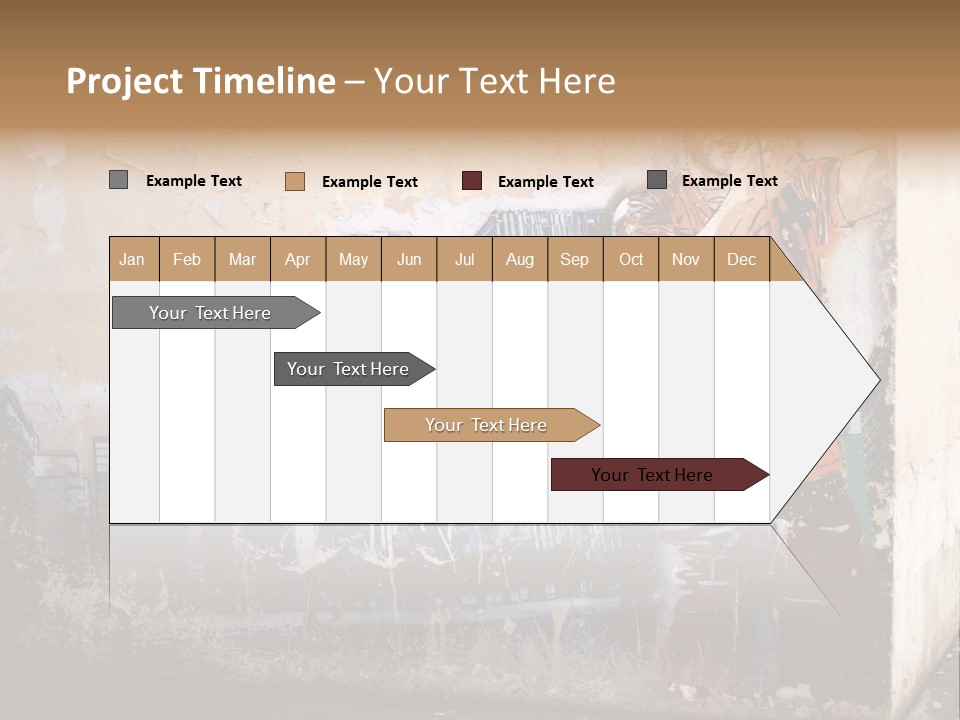 Project Timeline – Your Text Here

Example Text
Example Text
Example Text
Example Text

| Jan | Feb | Mar | Apr | May | Jun | Jul | Aug | Sep | Oct | Nov | Dec |
|---|---|---|---|---|---|---|---|---|---|---|---|

Your Text Here
Your Text Here
Your Text Here
Your Text Here